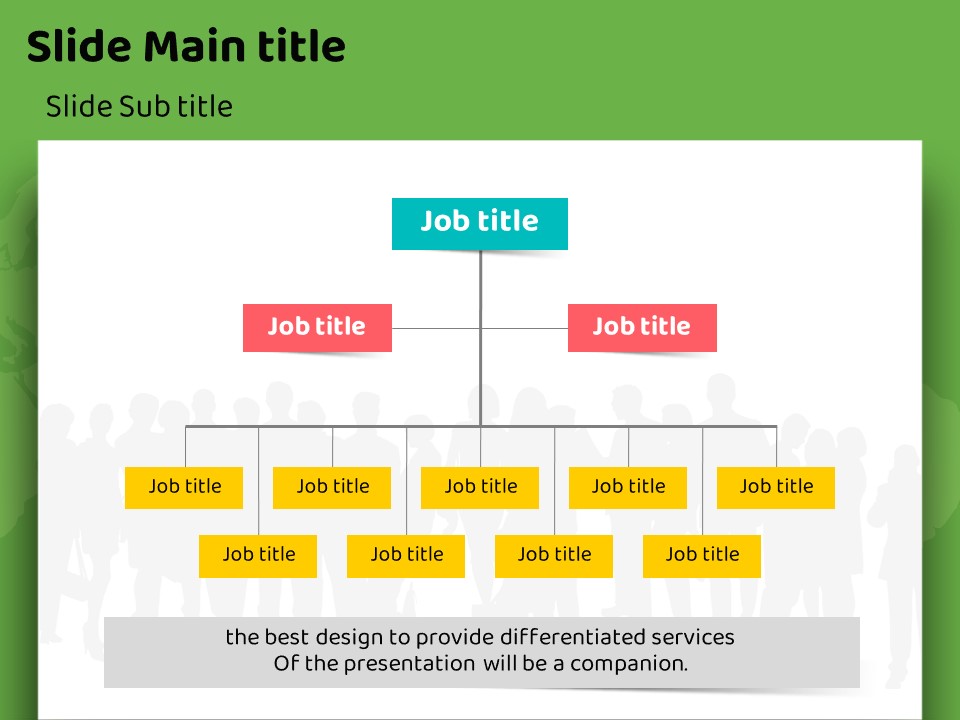 Slide Main title

Slide Sub title

Job title

Job title

Job title

Job title

Job title

Job title

Job title

Job title

Job title

Job title

Job title

Job title

the best design to provide differentiated services
Of the presentation will be a companion.